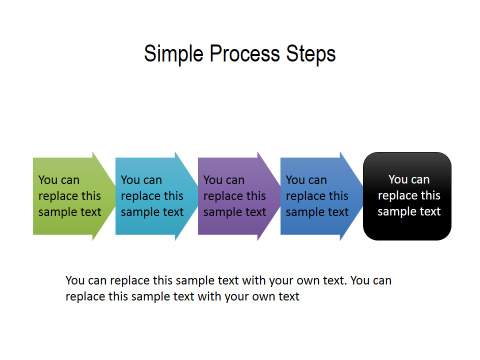 Simple Process Steps

You can replace this sample text

You can replace this sample text

You can replace this sample text

You can replace this sample text

You can replace this sample text

You can replace this sample text with your own text. You can replace this sample text with your own text